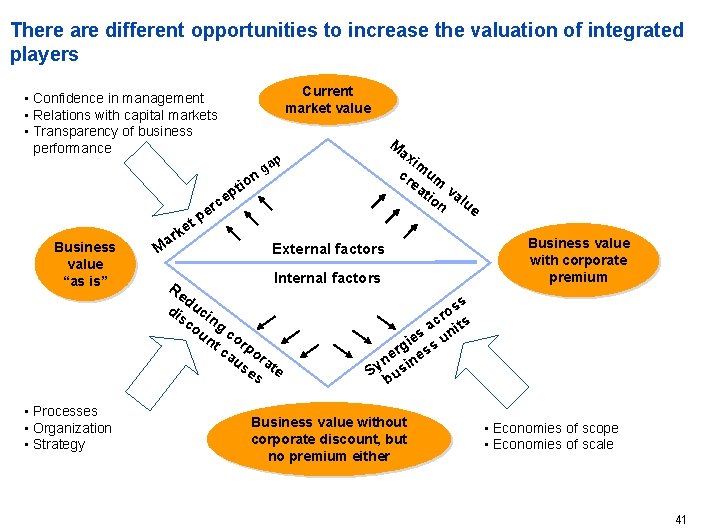 There are different opportunities to increase the valuation of integrated players

• Confidence in management
• Relations with capital markets
• Transparency of business performance

Current market value

Market perception gap

Maximum value creation

Business value "as is"

External factors

Internal factors

Business value with corporate premium

Reducing corporate discount causes

Synergies across business units

• Processes
• Organization
• Strategy

Business value without corporate discount, but no premium either

• Economies of scope
• Economies of scale

41